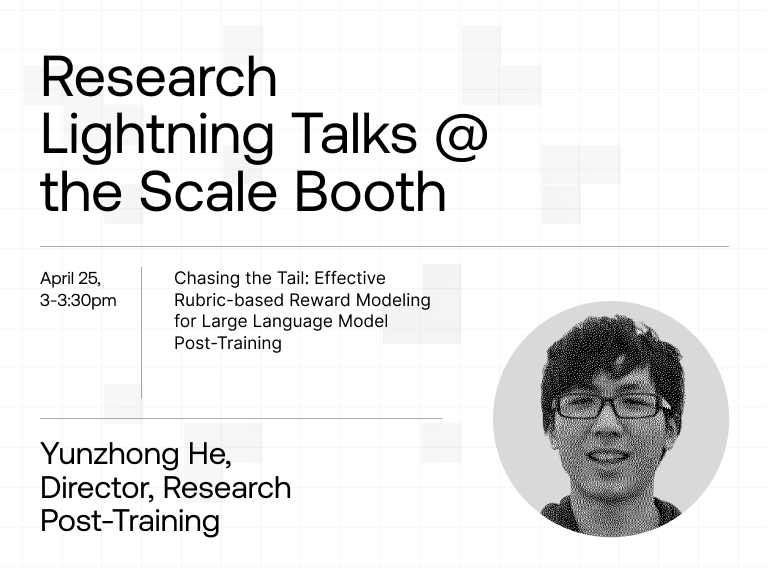 Research Lightning Talks @ the Scale Booth

April 25, 3-3:30pm

Chasing the Tail: Effective Rubric-based Reward Modeling for Large Language Model Post-Training

Yunzhong He, Director, Research Post-Training